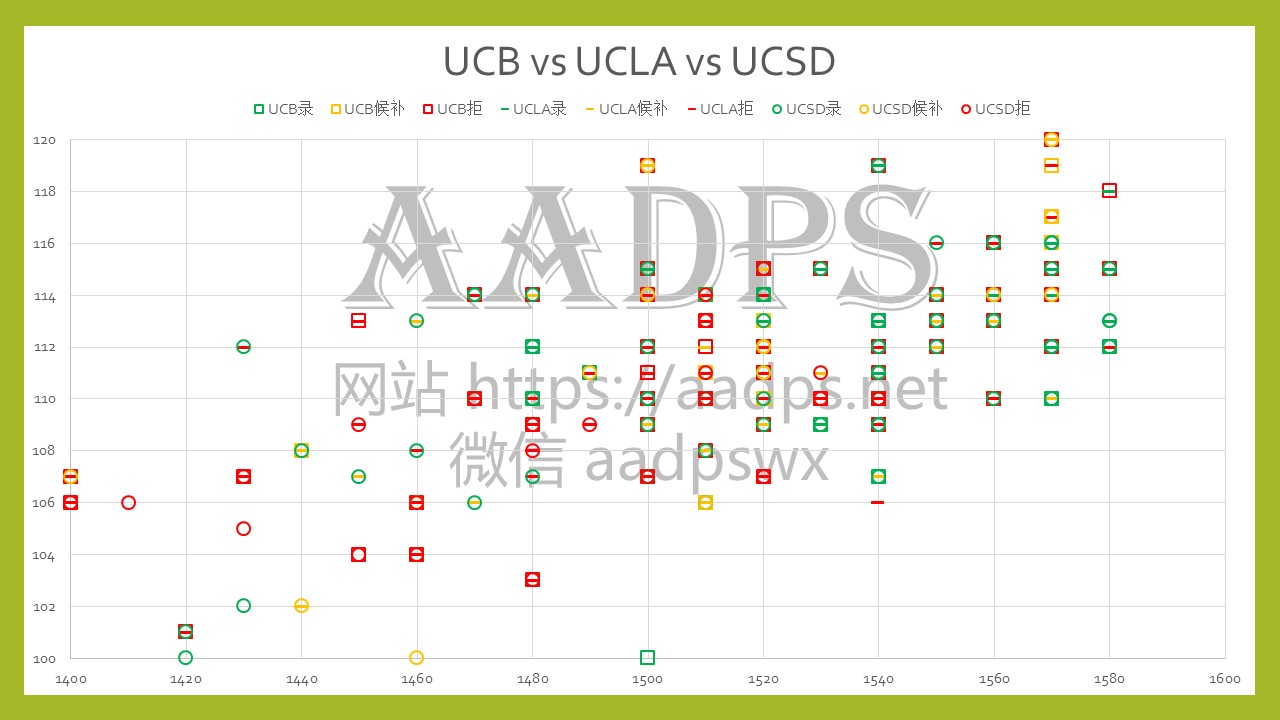 UCB vs UCLA vs UCSD

UCB录 UCB候补 UCB拒 UCLA录 UCLA候补 UCLA拒 UCSD录 UCSD候补 UCSD拒

120
118
116
114
112
110
108
106
104
102
100

1400 1420 1440 1460 1480 1500 1520 1540 1560 1580 1600

AADPS
网站 https://aadps.net
微信 aadpswx